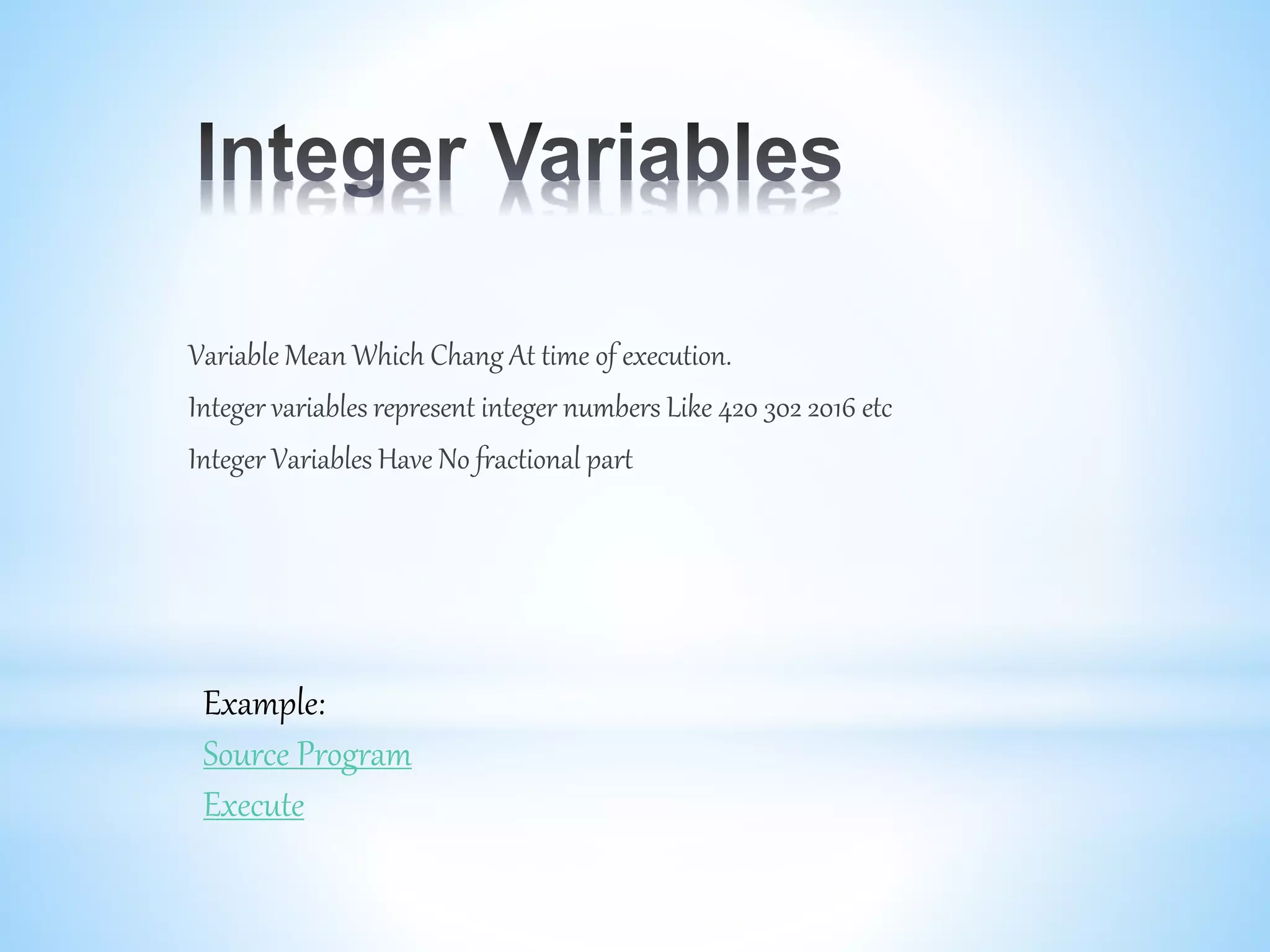 Integer Variables

Variable Mean Which Chang At time of execution.

Integer variables represent integer numbers Like 420 302 2016 etc

Integer Variables Have No fractional part

Example:

Source Program

Execute